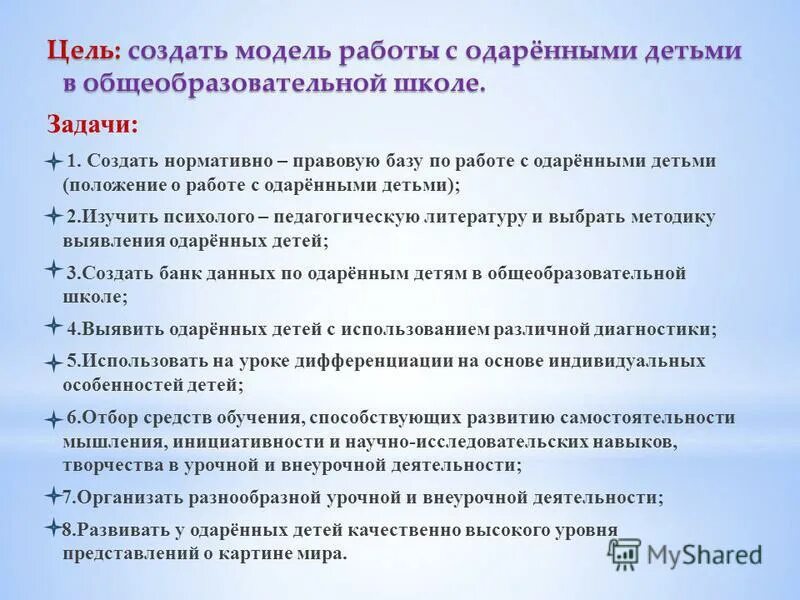 Цель: создать модель работы с одарёнными детьми в общеобразовательной школе.

Задачи:

1. Создать нормативно – правовую базу по работе с одарёнными детьми (положение о работе с одарёнными детьми);

2.Изучить психолого – педагогическую литературу и выбрать методику выявления одарённых детей;

3.Создать банк данных по одарённым детям в общеобразовательной школе;

4.Выявить одарённых детей с использованием различной диагностики;

5.Использовать на уроке дифференциации на основе индивидуальных особенностей детей;

6.Отбор средств обучения, способствующих развитию самостоятельности мышления, инициативности и научно-исследовательских навыков, творчества в урочной и внеурочной деятельности;

7.Организать разнообразной урочной и внеурочной деятельности;

8.Развивать у одарённых детей качественно высокого уровня представлений о картине мира.

MyShared